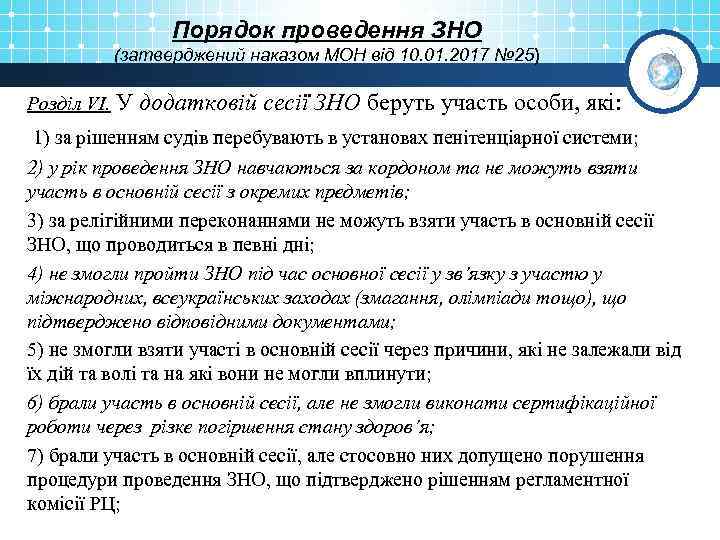 Порядок проведення ЗНО
(затверджений наказом МОН від 10.01.2017 №25)

Розділ VI. У додатковій сесії ЗНО беруть участь особи, які:

1) за рішенням судів перебувають в установах пенітенціарної системи;

2) у рік проведення ЗНО навчаються за кордоном та не можуть взяти участь в основній сесії з окремих предметів;

3) за релігійними переконаннями не можуть взяти участь в основній сесії ЗНО, що проводиться в певні дні;

4) не змогли пройти ЗНО під час основної сесії у зв'язку з участю у міжнародних, всеукраїнських заходах (змагання, олімпіади тощо), що підтверджено відповідними документами;

5) не змогли взяти участі в основній сесії через причини, які не залежали від їх дій та волі та на які вони не могли вплинути;

6) брали участь в основній сесії, але не змогли виконати сертифікаційної роботи через різке погіршення стану здоров'я;

7) брали участь в основній сесії, але стосовно них допущено порушення процедури проведення ЗНО, що підтверджено рішенням регламентної комісії РЦ;